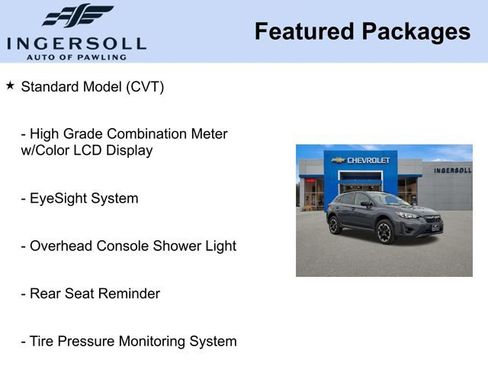 INGERSOLL
AUTO OF PAWLING

Featured Packages

★ Standard Model (CVT)

- High Grade Combination Meter w/Color LCD Display

- EyeSight System

- Overhead Console Shower Light

- Rear Seat Reminder

- Tire Pressure Monitoring System

CHEVROLET

INGERSOLL